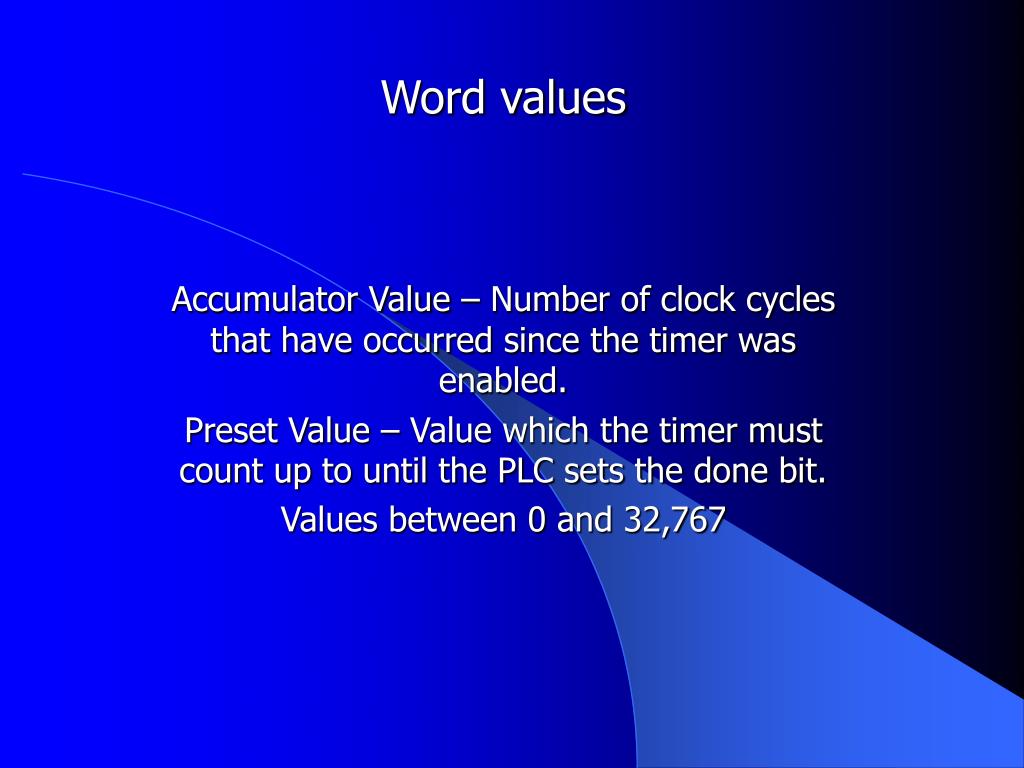 Word values

Accumulator Value – Number of clock cycles that have occurred since the timer was enabled.

Preset Value – Value which the timer must count up to until the PLC sets the done bit.

Values between 0 and 32,767